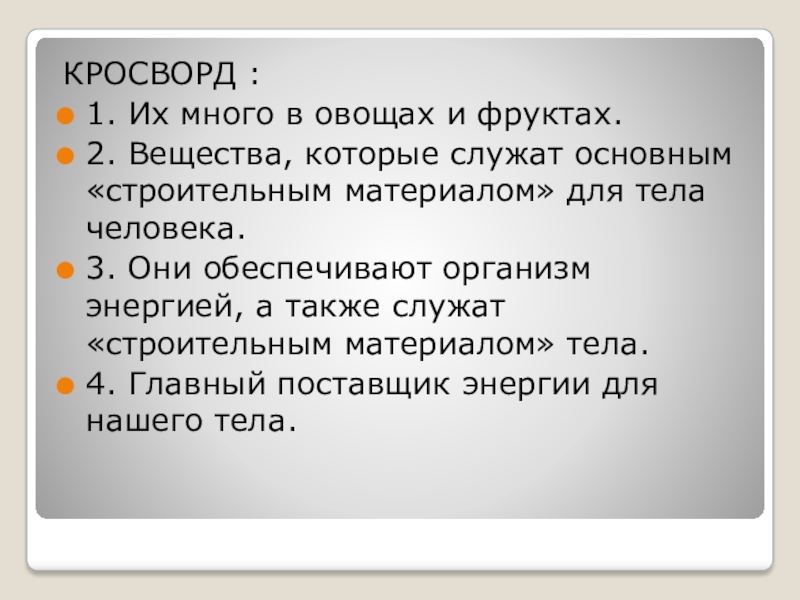 КРОСВОРД :
1. Их много в овощах и фруктах.
2. Вещества, которые служат основным «строительным материалом» для тела человека.
3. Они обеспечивают организм энергией, а также служат «строительным материалом» тела.
4. Главный поставщик энергии для нашего тела.